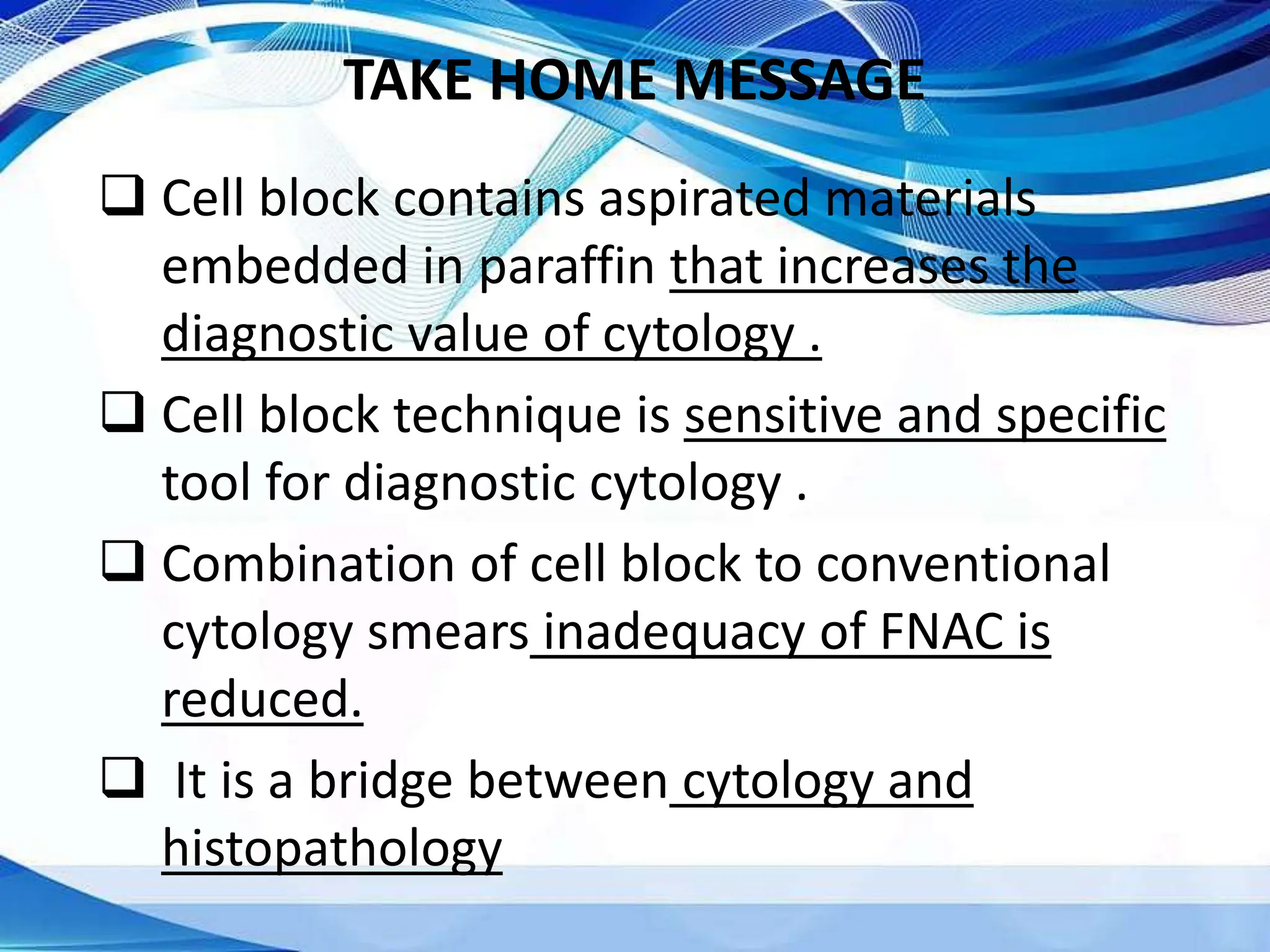 TAKE HOME MESSAGE

❑ Cell block contains aspirated materials embedded in paraffin that increases the diagnostic value of cytology .

❑ Cell block technique is sensitive and specific tool for diagnostic cytology .

❑ Combination of cell block to conventional cytology smears inadequacy of FNAC is reduced.

❑ It is a bridge between cytology and histopathology